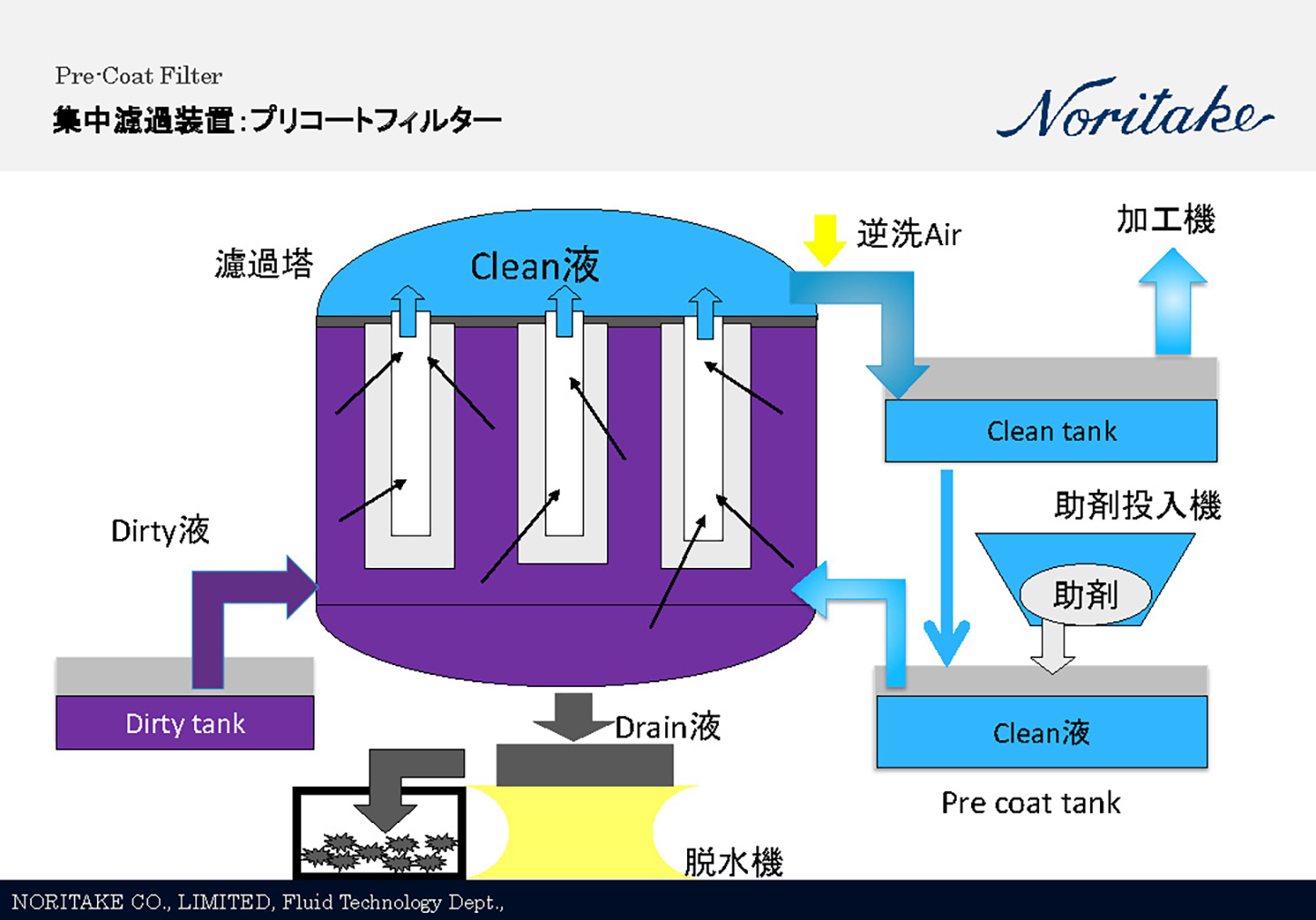 Pre-Coat Filter
集中濾過装置：プリコートフィルター

Noritake

濾過塔
Clean液
逆洗Air
加工機
Clean tank
助剤投入機
助剤
Dirty液
Dirty tank
Drain液
Clean液
Pre coat tank
脱水機

NORITAKE CO., LIMITED, Fluid Technology Dept.,